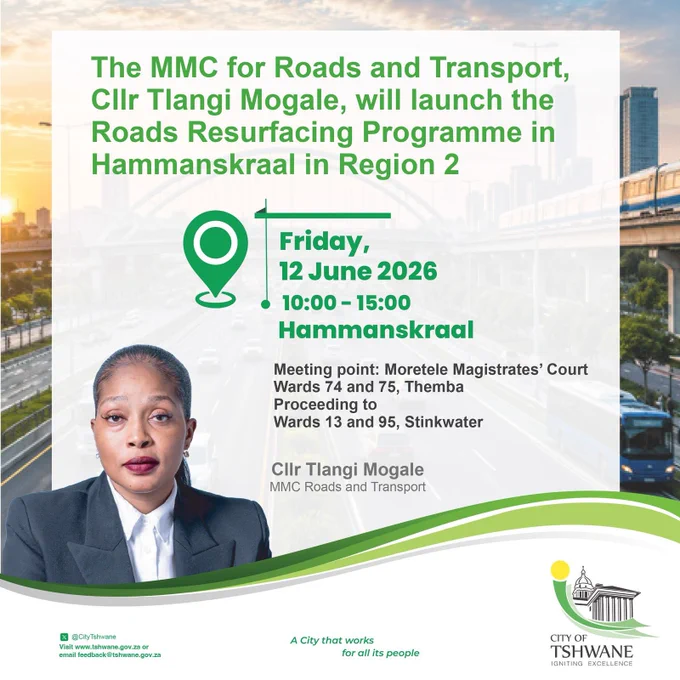 The MMC for Roads and Transport, Cllr Tlangi Mogale, will launch the Roads Resurfacing Programme in Hammanskraal in Region 2

Friday, 12 June 2026
10:00 - 15:00
Hammanskraal

Meeting point: Moretele Magistrates' Court
Wards 74 and 75, Themba
Proceeding to
Wards 13 and 95, Stinkwater

Cllr Tlangi Mogale
MMC Roads and Transport

@CityTshwane
Visit www.tshwane.gov.za or email feedback@tshwane.gov.za

A City that works for all its people

CITY OF TSHWANE
IGNITING EXCELLENCE